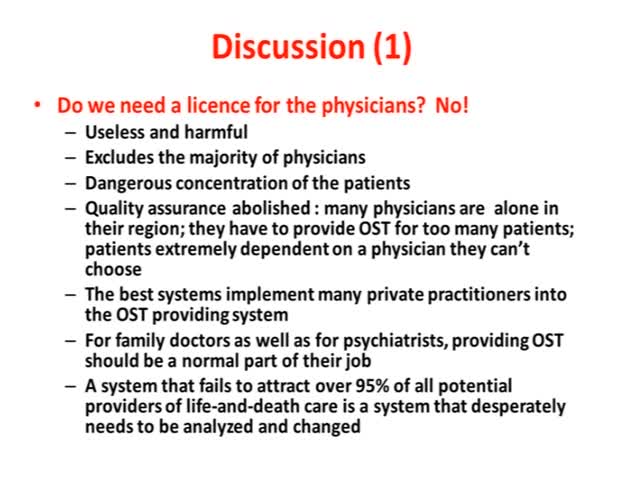 Discussion (1)

• Do we need a licence for the physicians? No!
  – Useless and harmful
  – Excludes the majority of physicians
  – Dangerous concentration of the patients
  – Quality assurance abolished : many physicians are alone in their region; they have to provide OST for too many patients; patients extremely dependent on a physician they can't choose
  – The best systems implement many private practitioners into the OST providing system
  – For family doctors as well as for psychiatrists, providing OST should be a normal part of their job
  – A system that fails to attract over 95% of all potential providers of life-and-death care is a system that desperately needs to be analyzed and changed